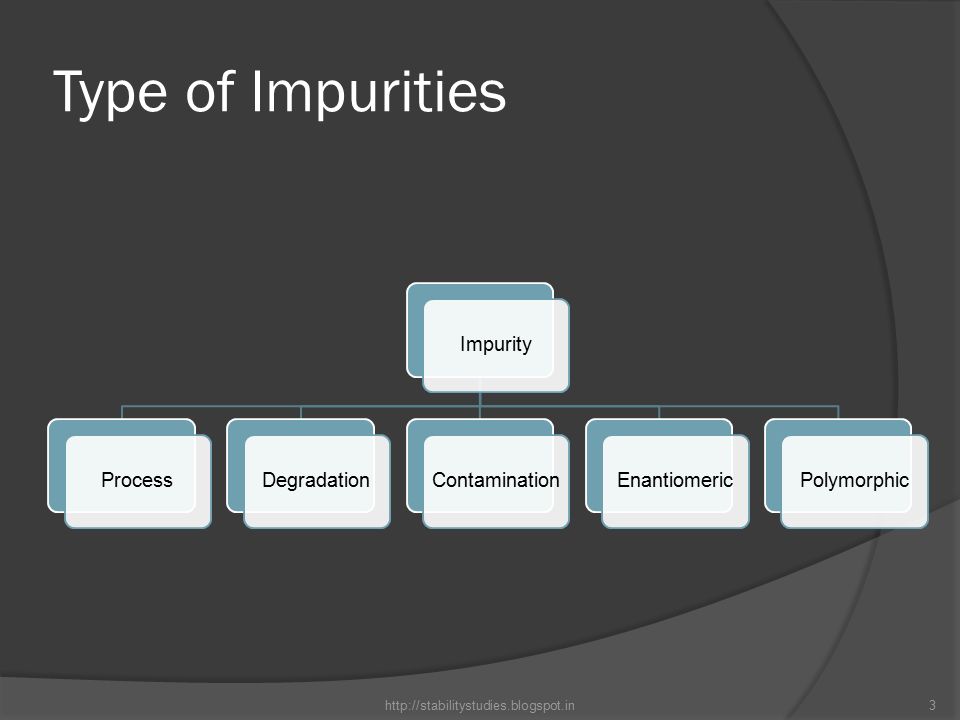 Type of Impurities

Impurity

Process

Degradation

Contamination

Enantiomeric

Polymorphic

http://stabilitystudies.blogspot.in

3